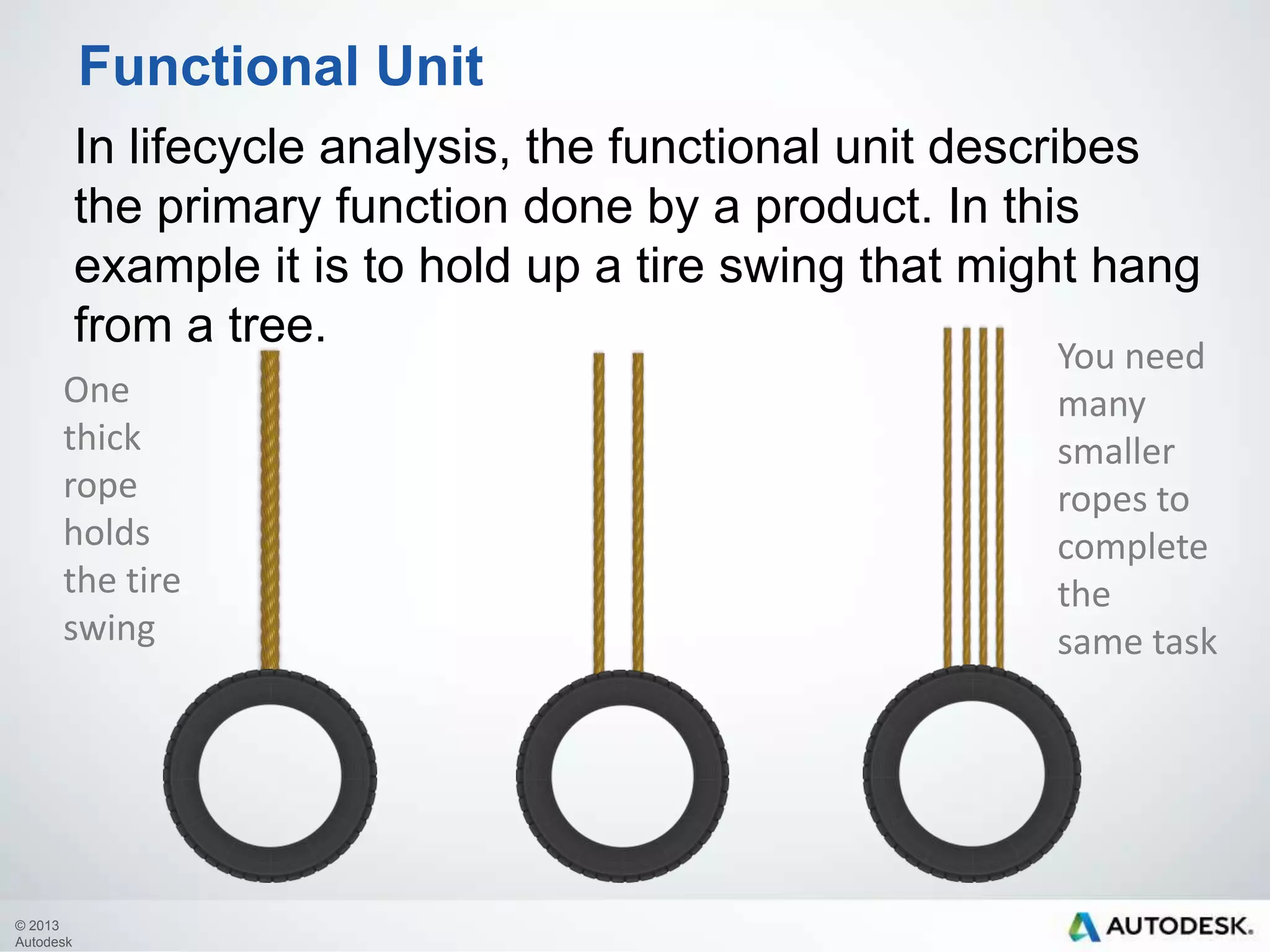 Functional Unit

In lifecycle analysis, the functional unit describes the primary function done by a product. In this example it is to hold up a tire swing that might hang from a tree.

One thick rope holds the tire swing

You need many smaller ropes to complete the same task

© 2013 Autodesk

AUTODESK.